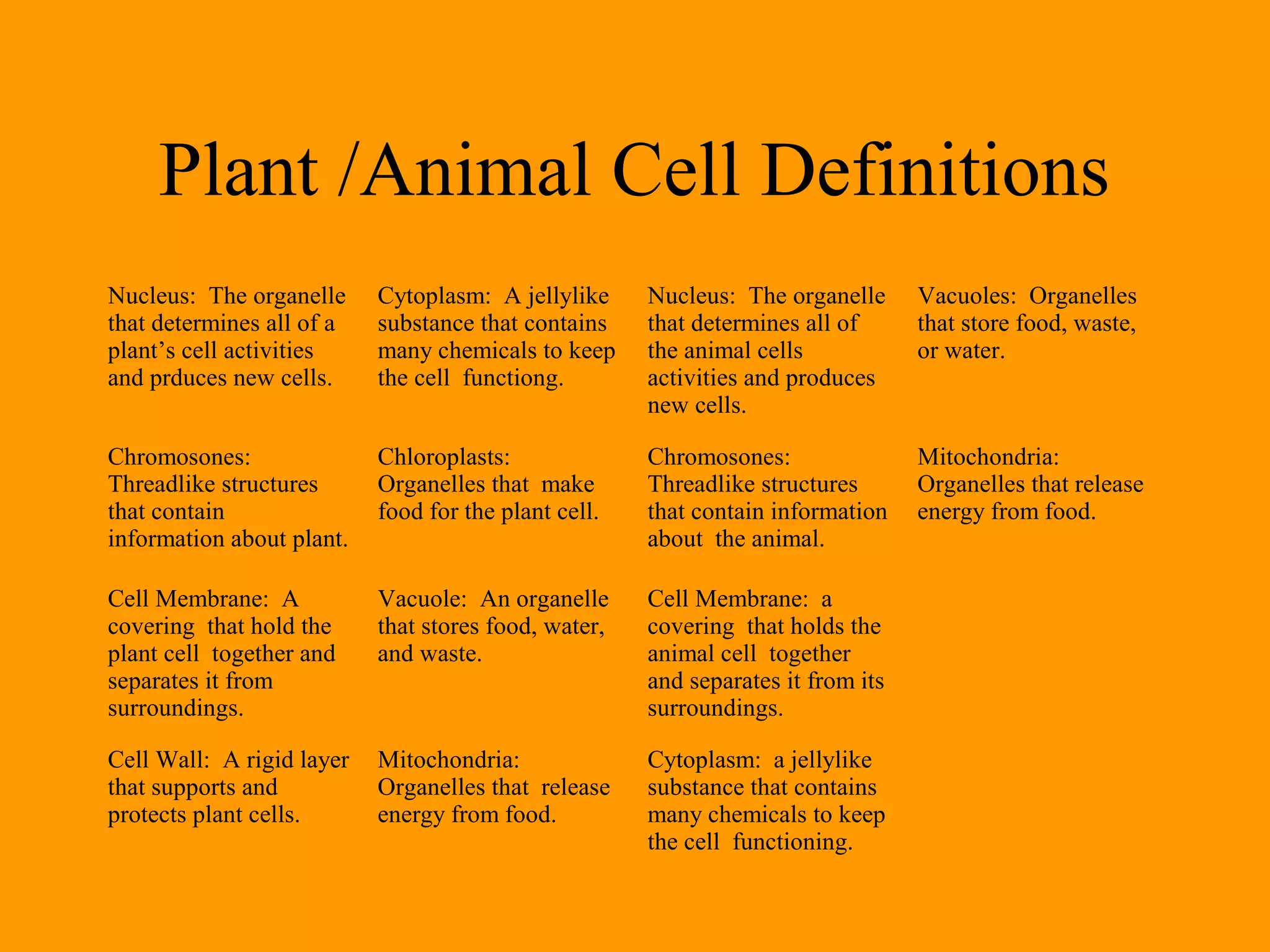 Plant /Animal Cell Definitions

Nucleus: The organelle that determines all of a plant’s cell activities and prduces new cells.

Chromosones: Threadlike structures that contain information about plant.

Cell Membrane: A covering that hold the plant cell together and separates it from surroundings.

Cell Wall: A rigid layer that supports and protects plant cells.

Cytoplasm: A jellylike substance that contains many chemicals to keep the cell functiong.

Chloroplasts: Organelles that make food for the plant cell.

Vacuole: An organelle that stores food, water, and waste.

Mitochondria: Organelles that release energy from food.

Nucleus: The organelle that determines all of the animal cells activities and produces new cells.

Chromosones: Threadlike structures that contain information about the animal.

Cell Membrane: a covering that holds the animal cell together and separates it from its surroundings.

Cytoplasm: a jellylike substance that contains many chemicals to keep the cell functioning.

Vacuoles: Organelles that store food, waste, or water.

Mitochondria: Organelles that release energy from food.